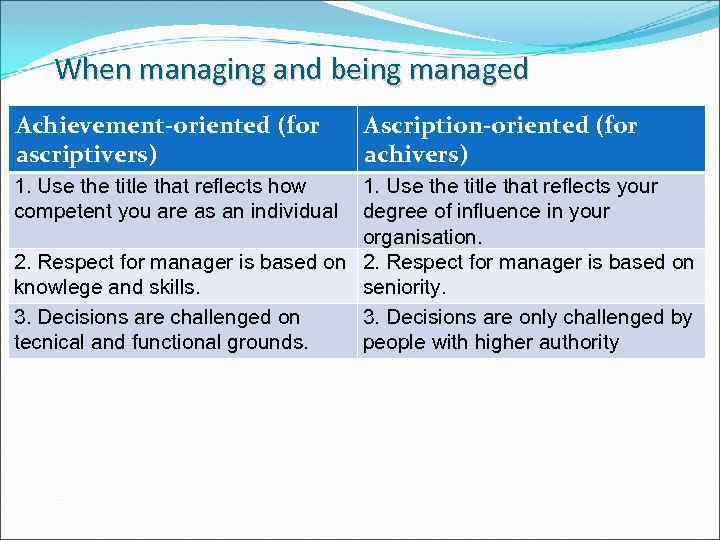 When managing and being managed

| Achievement-oriented (for ascriptivers) | Ascription-oriented (for achivers) |
|---|---|
| 1. Use the title that reflects how competent you are as an individual | 1. Use the title that reflects your degree of influence in your organisation. |
| 2. Respect for manager is based on knowlege and skills. | 2. Respect for manager is based on seniority. |
| 3. Decisions are challenged on tecnical and functional grounds. | 3. Decisions are only challenged by people with higher authority |